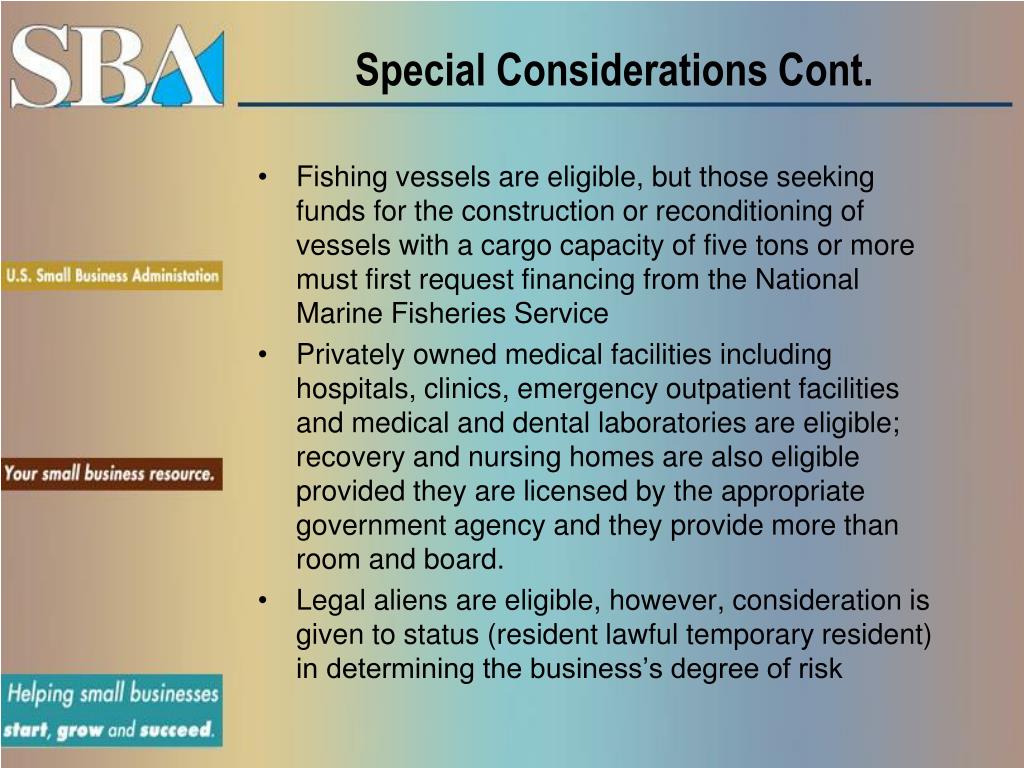 SBA

Special Considerations Cont.

U.S. Small Business Administation

Your small business resource.

Helping small businesses start, grow and succeed.

• Fishing vessels are eligible, but those seeking funds for the construction or reconditioning of vessels with a cargo capacity of five tons or more must first request financing from the National Marine Fisheries Service

• Privately owned medical facilities including hospitals, clinics, emergency outpatient facilities and medical and dental laboratories are eligible; recovery and nursing homes are also eligible provided they are licensed by the appropriate government agency and they provide more than room and board.

• Legal aliens are eligible, however, consideration is given to status (resident lawful temporary resident) in determining the business's degree of risk